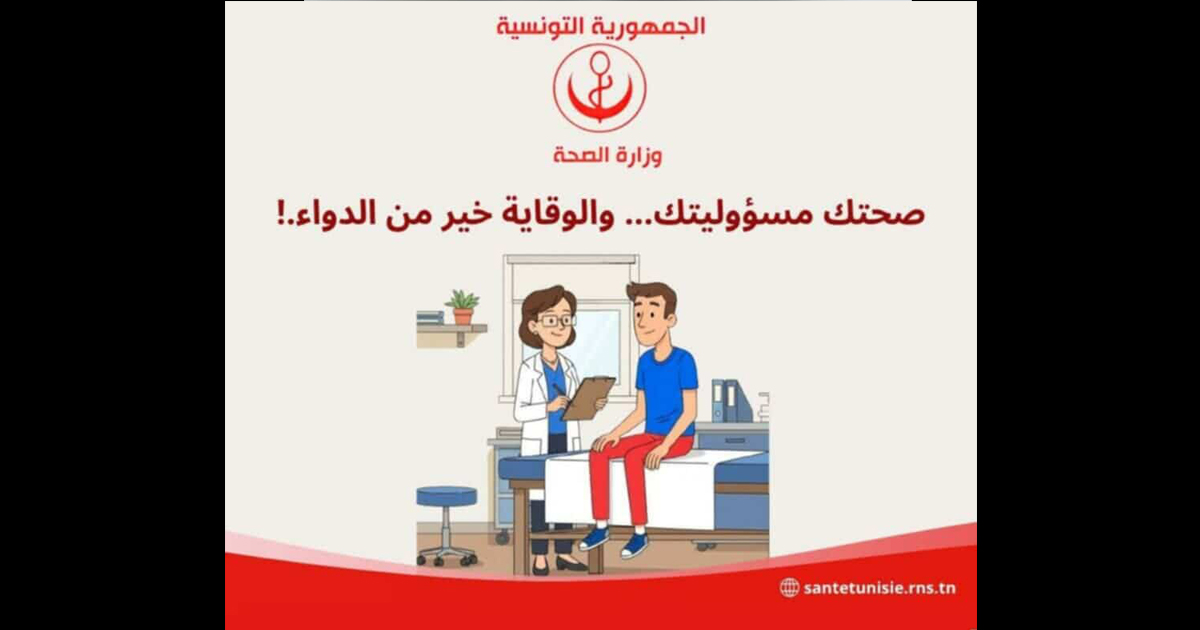 الجمهورية التونسية

وزارة الصحة

صحتك مسؤوليتك... والوقاية خير من الدواء.!

santetunisie.rns.tn